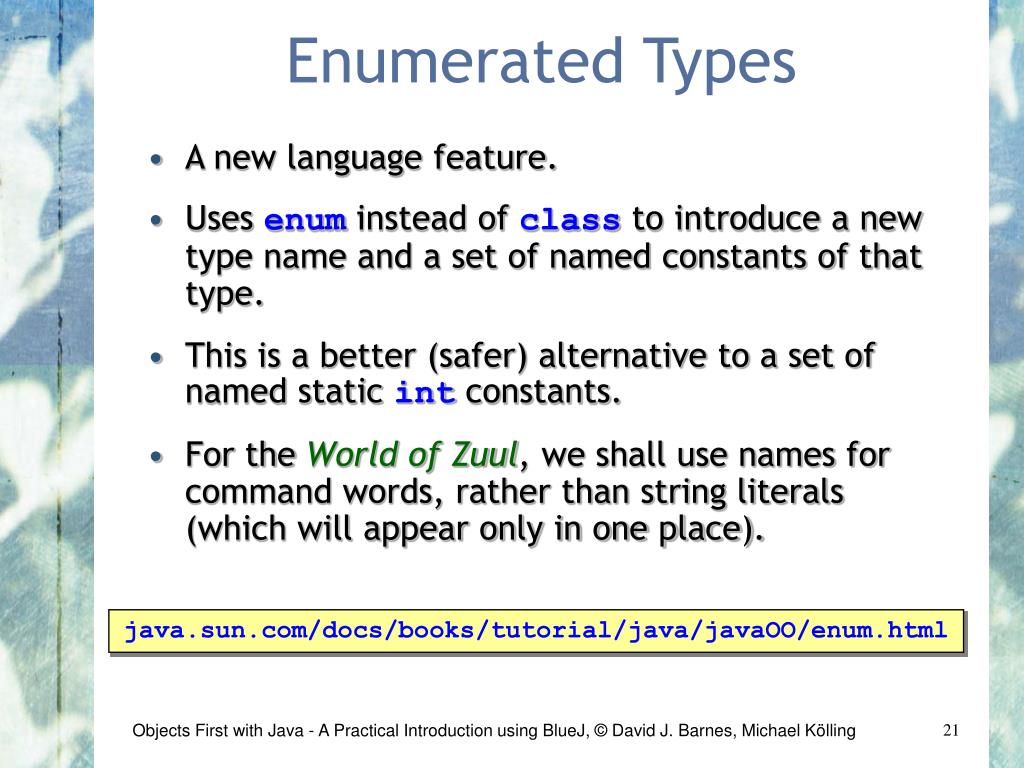 Enumerated Types

• A new language feature.

• Uses enum instead of class to introduce a new type name and a set of named constants of that type.

• This is a better (safer) alternative to a set of named static int constants.

• For the World of Zuul, we shall use names for command words, rather than string literals (which will appear only in one place).

java.sun.com/docs/books/tutorial/java/javaOO/enum.html

Objects First with Java - A Practical Introduction using BlueJ, © David J. Barnes, Michael Kölling

21